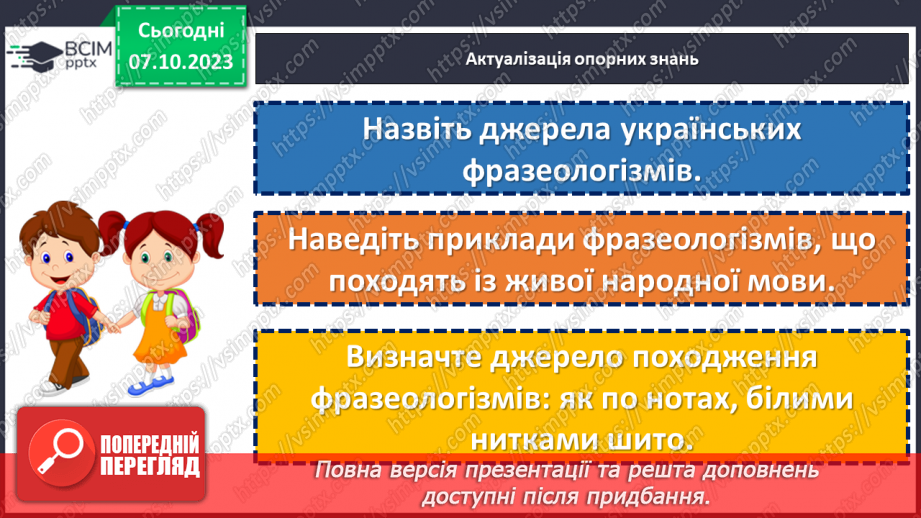 ВСІМ pptx

Сьогодні 07.10.2023

Актуалізація опорних знань

Назвіть джерела українських фразеологізмів.

Наведіть приклади фразеологізмів, що походять із живої народної мови.

Визначте джерело походження фразеологізмів: як по нотах, білими нитками шито.

ПОПЕРЕДНІЙ ПЕРЕГЛЯД

Повна версія презентації та решта доповнень доступні після придбання.

https://vsimpptx.com